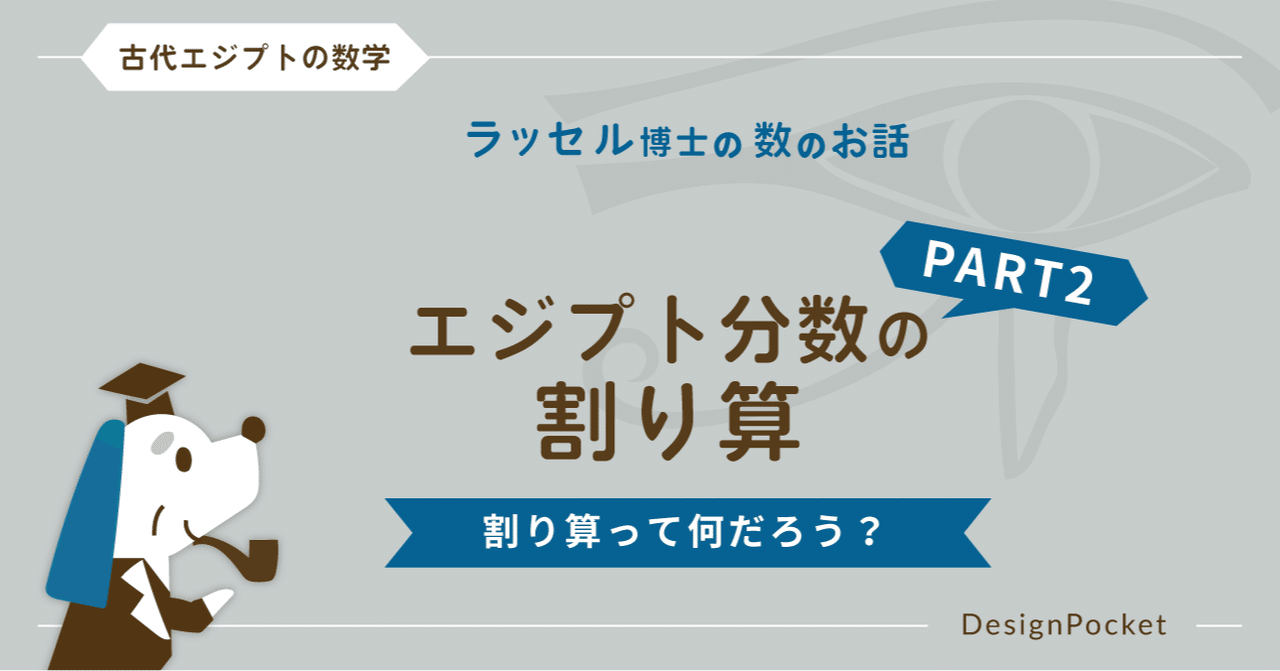 古代エジプトの数学

ラッセル博士の数のお話

PART2

エジプト分数の割り算

割り算って何だろう？

DesignPocket